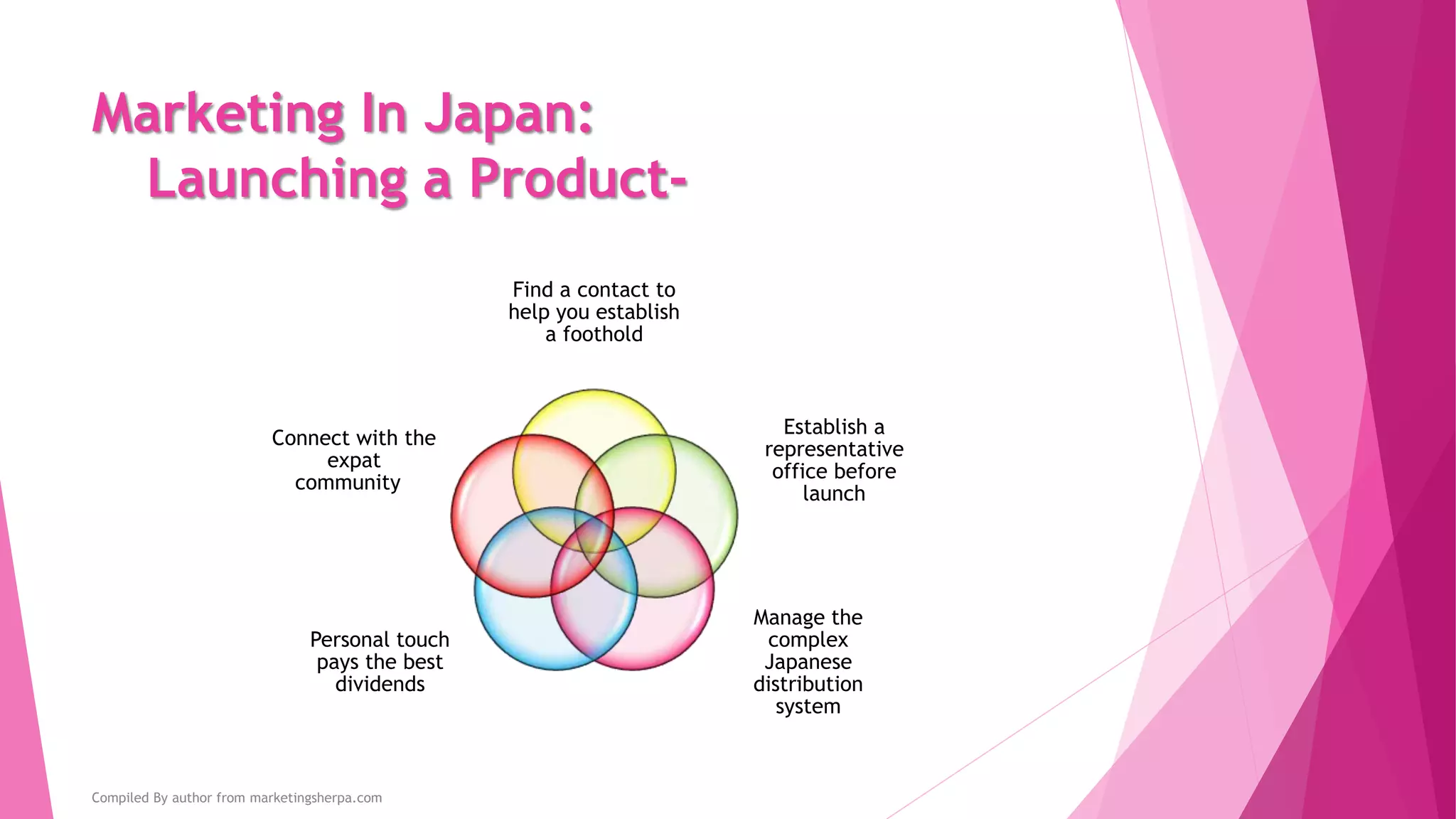 Marketing In Japan:
Launching a Product-

Find a contact to help you establish a foothold

Establish a representative office before launch

Manage the complex Japanese distribution system

Personal touch pays the best dividends

Connect with the expat community

Compiled By author from marketingsherpa.com